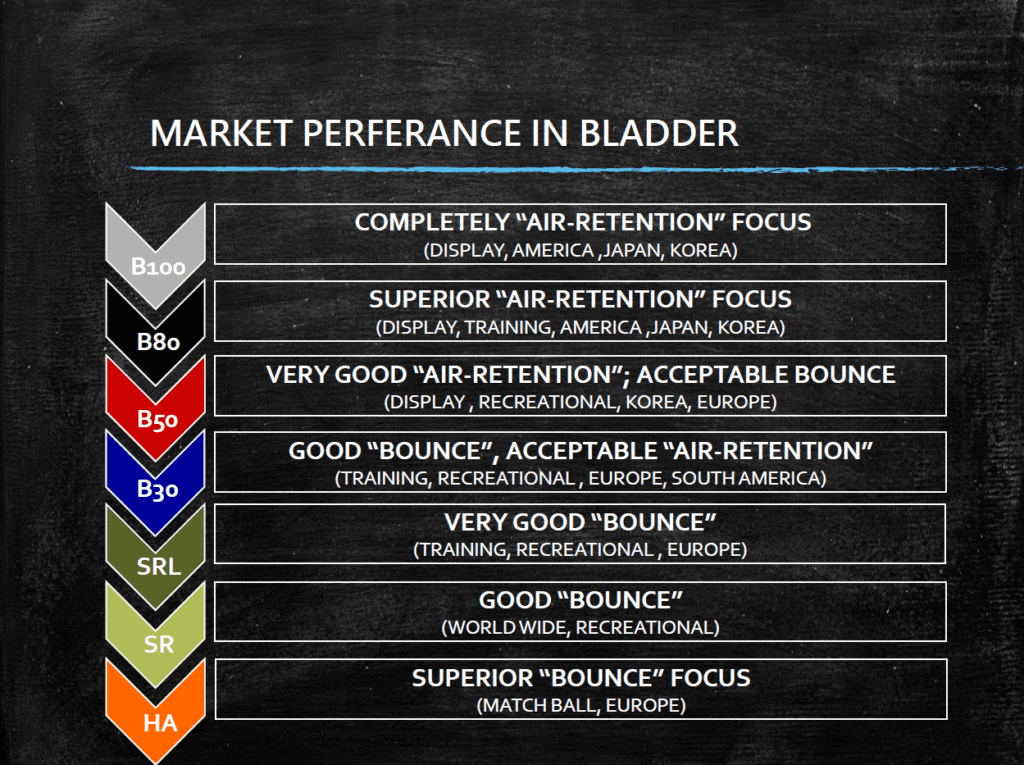 MARKET PERFERANCE IN BLADDER

B100
COMPLETELY “AIR-RETENTION” FOCUS
(DISPLAY, AMERICA ,JAPAN, KOREA)

B80
SUPERIOR “AIR-RETENTION” FOCUS
(DISPLAY, TRAINING, AMERICA ,JAPAN, KOREA)

B50
VERY GOOD “AIR-RETENTION”; ACCEPTABLE BOUNCE
(DISPLAY , RECREATIONAL, KOREA, EUROPE)

B30
GOOD “BOUNCE”, ACCEPTABLE “AIR-RETENTION”
(TRAINING, RECREATIONAL , EUROPE, SOUTH AMERICA)

SRL
VERY GOOD “BOUNCE”
(TRAINING, RECREATIONAL , EUROPE)

SR
GOOD “BOUNCE”
(WORLD WIDE, RECREATIONAL)

HA
SUPERIOR “BOUNCE” FOCUS
(MATCH BALL, EUROPE)